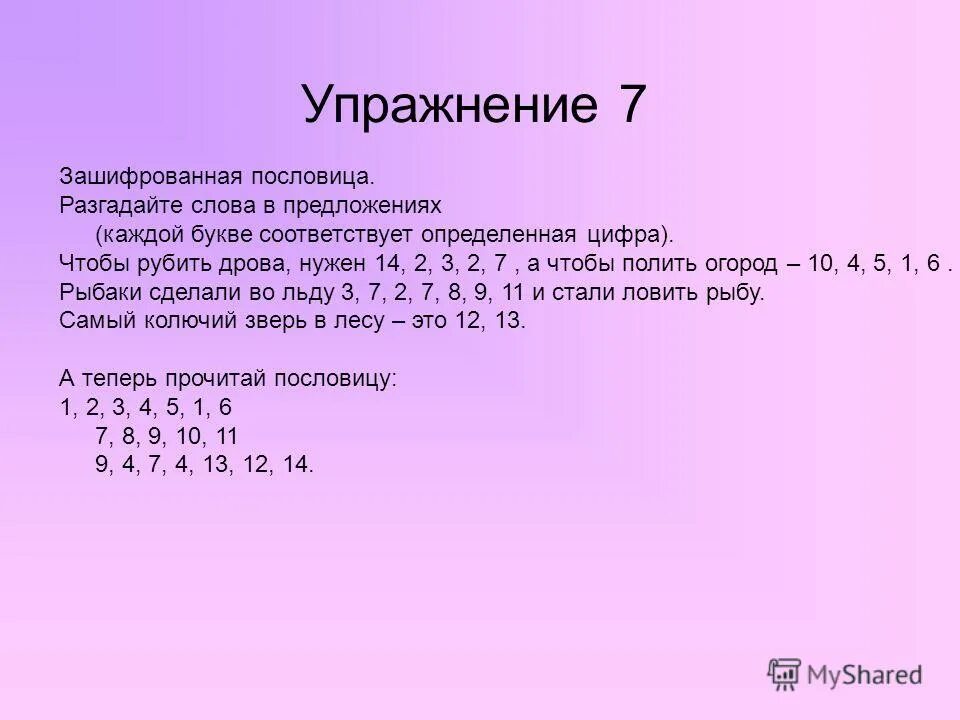 Упражнение 7

Зашифрованная пословица.
Разгадайте слова в предложениях
(каждой букве соответствует определенная цифра).
Чтобы рубить дрова, нужен 14, 2, 3, 2, 7 , а чтобы полить огород – 10, 4, 5, 1, 6 .
Рыбаки сделали во льду 3, 7, 2, 7, 8, 9, 11 и стали ловить рыбу.
Самый колючий зверь в лесу – это 12, 13.

А теперь прочитай пословицу:
1, 2, 3, 4, 5, 1, 6
7, 8, 9, 10, 11
9, 4, 7, 4, 13, 12, 14.

MyShared